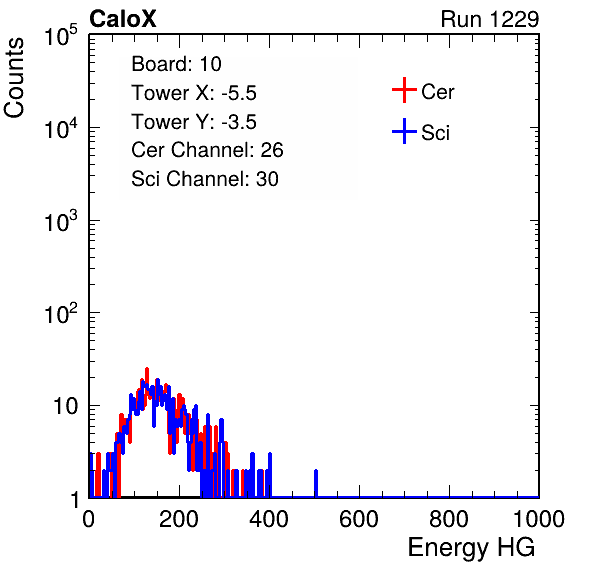 CaloX
Run 1229

Counts

$10^5$
$10^4$
$10^3$
$10^2$
10
1

Board: 10
Tower X: -5.5
Tower Y: -3.5
Cer Channel: 26
Sci Channel: 30

Cer
Sci

0
200
400
600
800
1000

Energy HG